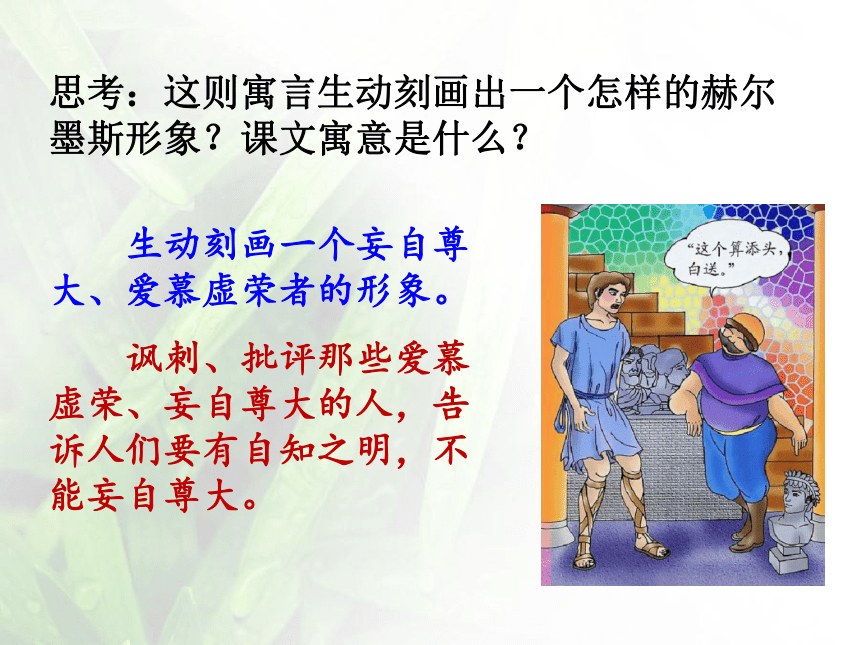 思考：这则寓言生动刻画出一个怎样的赫尔墨斯形象？课文寓意是什么？

生动刻画一个妄自尊大、爱慕虚荣者的形象。

讽刺、批评那些爱慕虚荣、妄自尊大的人，告诉人们要有自知之明，不能妄自尊大。

“这个算添头，白送。”